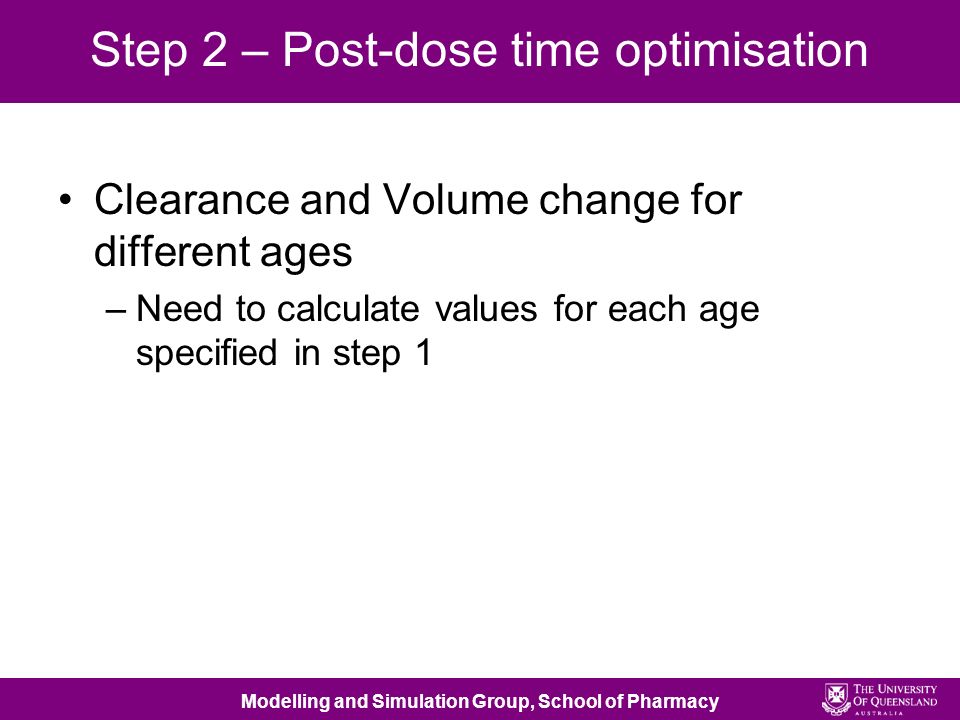 Step 2 – Post-dose time optimisation

• Clearance and Volume change for different ages

– Need to calculate values for each age specified in step 1

Modelling and Simulation Group, School of Pharmacy

THE UNIVERSITY OF QUEENSLAND
AUSTRALIA